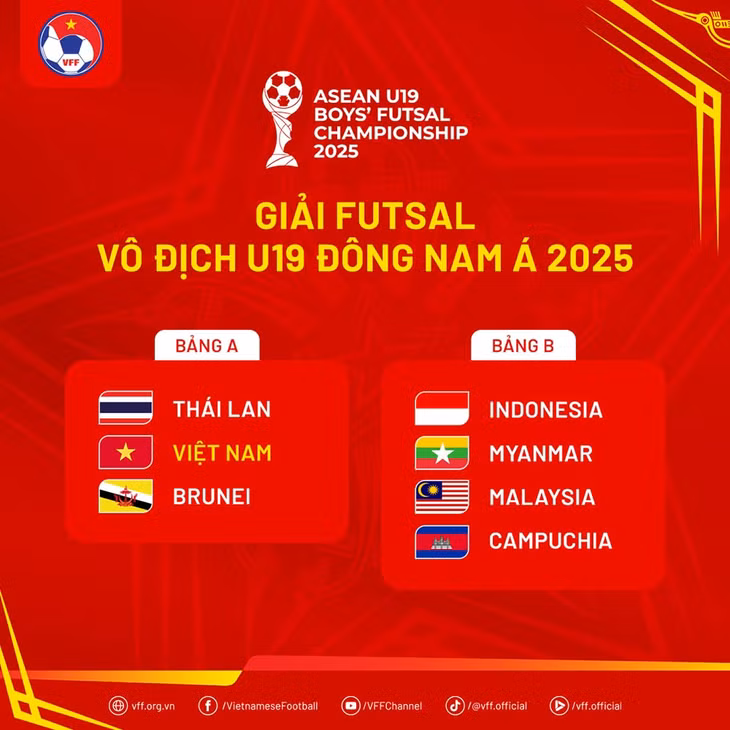 VFF

ASEAN U19 BOYS' FUTSAL CHAMPIONSHIP 2025

GIẢI FUTSAL
VÔ ĐỊCH U19 ĐÔNG NAM Á 2025

BẢNG A

THÁI LAN
VIỆT NAM
BRUNEI

BẢNG B

INDONESIA
MYANMAR
MALAYSIA
CAMPUCHIA

vff.org.vn /VietnameseFootball /VFFChannel /@vff.official /vff.official